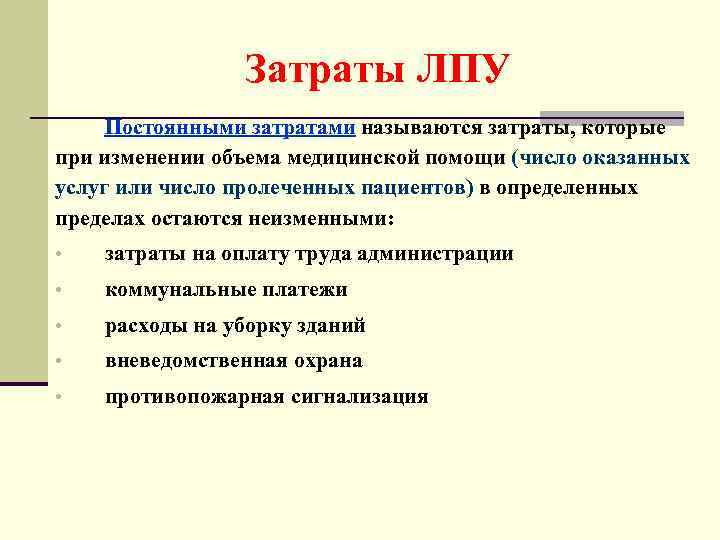 Затраты ЛПУ

Постоянными затратами называются затраты, которые при изменении объема медицинской помощи (число оказанных услуг или число пролеченных пациентов) в определенных пределах остаются неизменными:

• затраты на оплату труда администрации
• коммунальные платежи
• расходы на уборку зданий
• вневедомственная охрана
• противопожарная сигнализация